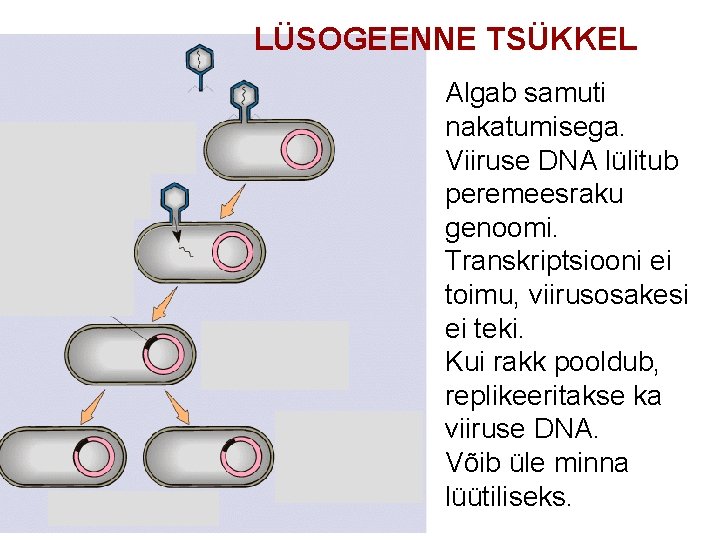 LÜSOGEENNE TSÜKKEL

Algab samuti nakatumisega. Viiruse DNA lülitub peremeesraku genoomi. Transkriptsiooni ei toimu, viirusosakesi ei teki. Kui rakk pooldub, replikeeritakse ka viiruse DNA. Võib üle minna lüütiliseks.